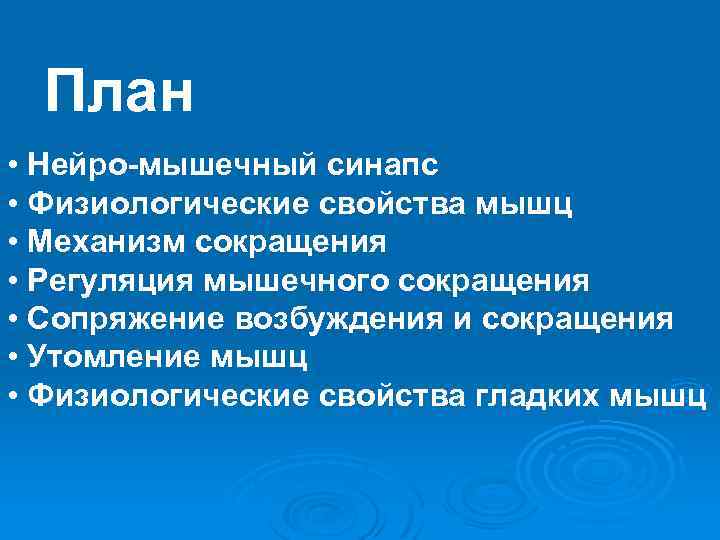 План

• Нейро-мышечный синапс
• Физиологические свойства мышц
• Механизм сокращения
• Регуляция мышечного сокращения
• Сопряжение возбуждения и сокращения
• Утомление мышц
• Физиологические свойства гладких мышц